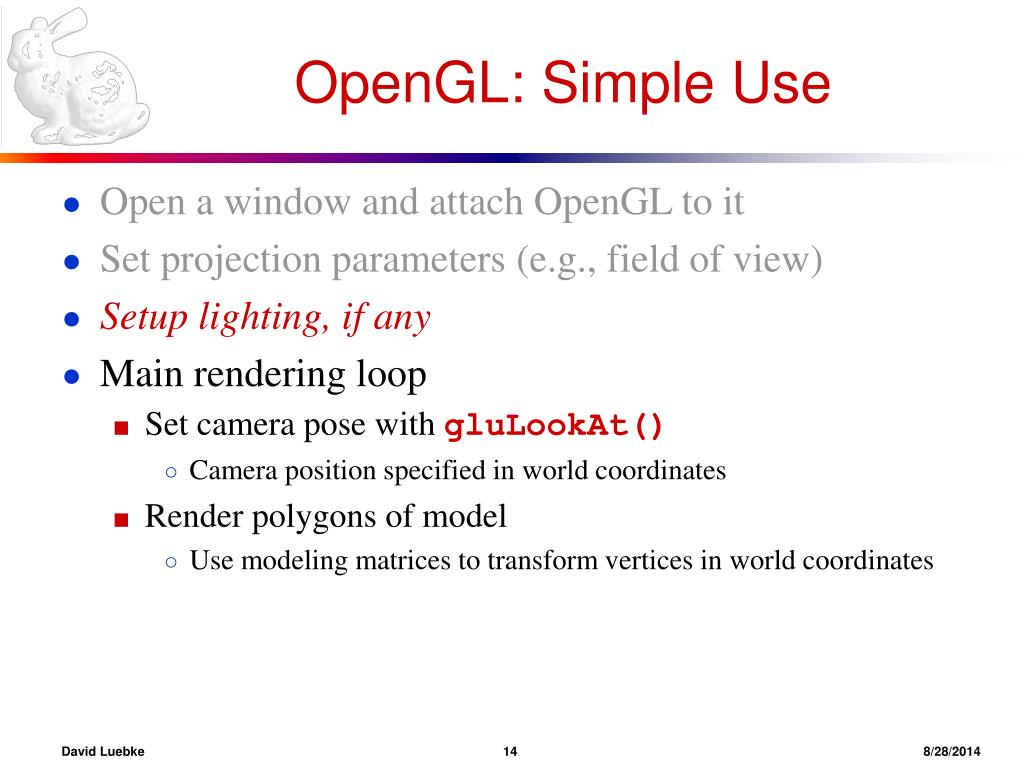 OpenGL: Simple Use

- Open a window and attach OpenGL to it
- Set projection parameters (e.g., field of view)
- Setup lighting, if any
- Main rendering loop
  - Set camera pose with gluLookAt()
    - Camera position specified in world coordinates
  - Render polygons of model
    - Use modeling matrices to transform vertices in world coordinates

David Luebke

14

8/28/2014